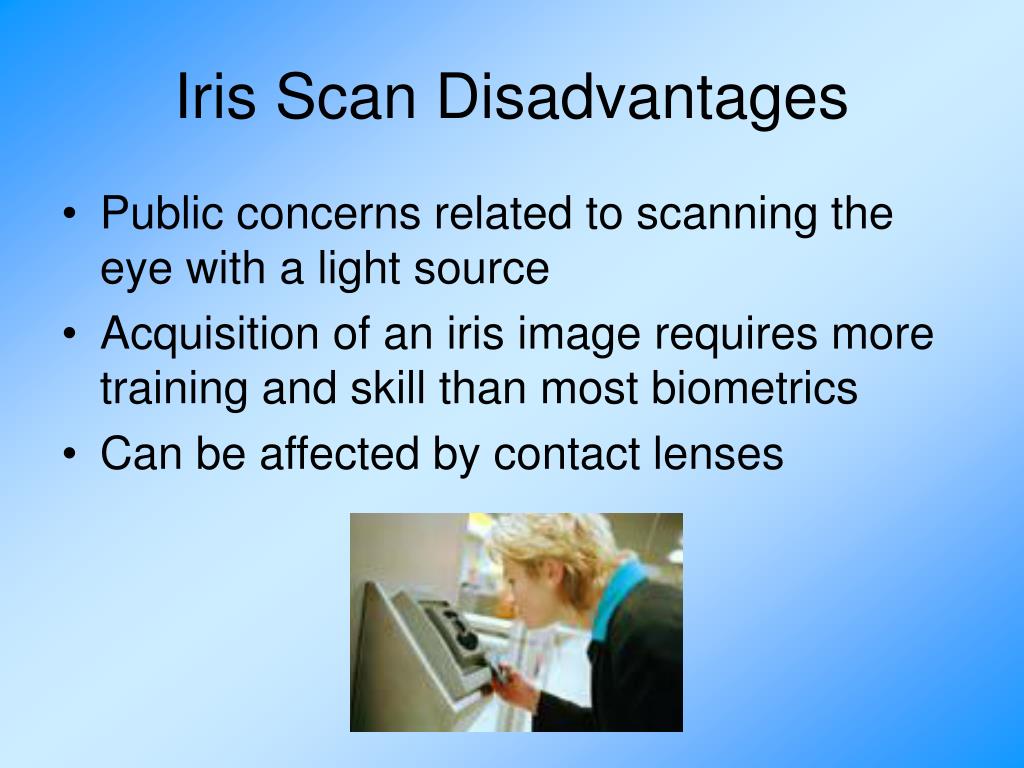 Iris Scan Disadvantages

• Public concerns related to scanning the eye with a light source
• Acquisition of an iris image requires more training and skill than most biometrics
• Can be affected by contact lenses